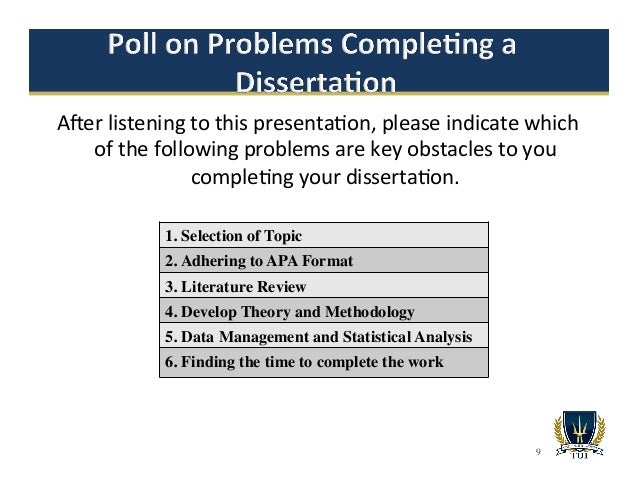 Poll on Problems Completing a Dissertation

After listening to this presentation, please indicate which of the following problems are key obstacles to you completing your dissertation.

| 1. Selection of Topic |
|---|
| 2. Adhering to APA Format |
| 3. Literature Review |
| 4. Develop Theory and Methodology |
| 5. Data Management and Statistical Analysis |
| 6. Finding the time to complete the work |

9

TUI